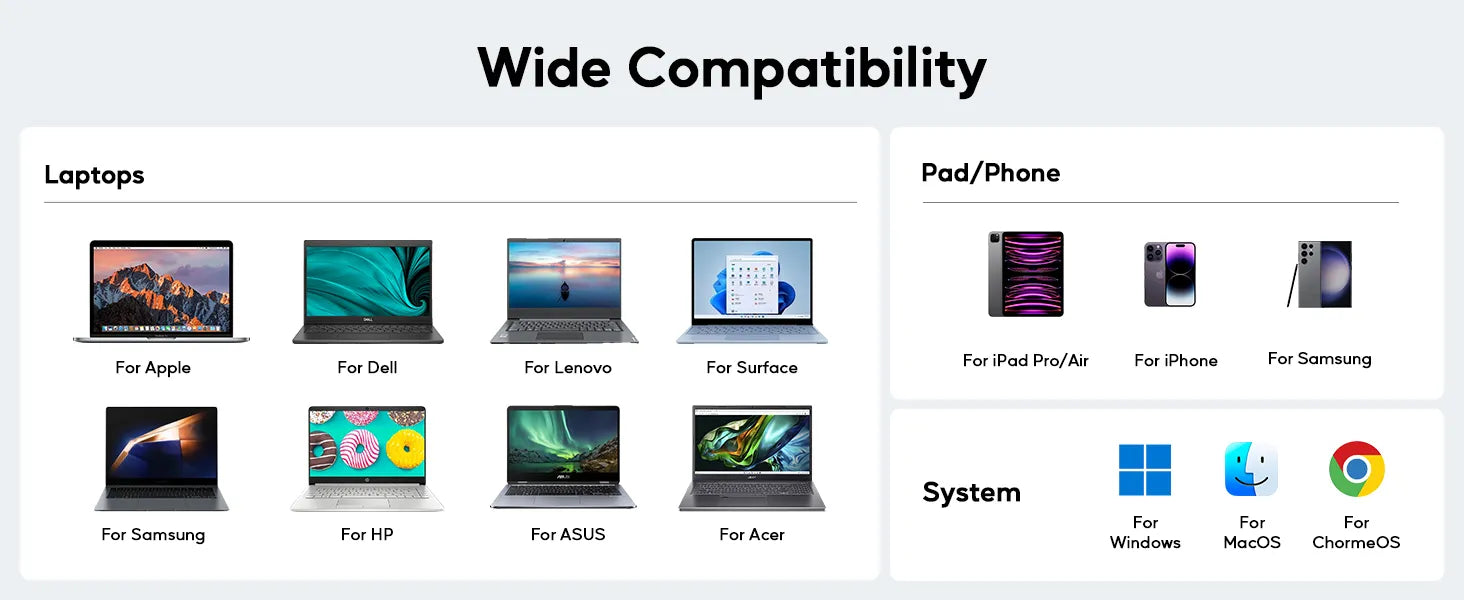 Wide Compatibility

Laptops

For Apple
For Dell
For Lenovo
For Surface
For Samsung
For HP
For ASUS
For Acer

Pad/Phone

For iPad Pro/Air
For iPhone
For Samsung

System

For Windows
For MacOS
For ChormeOS